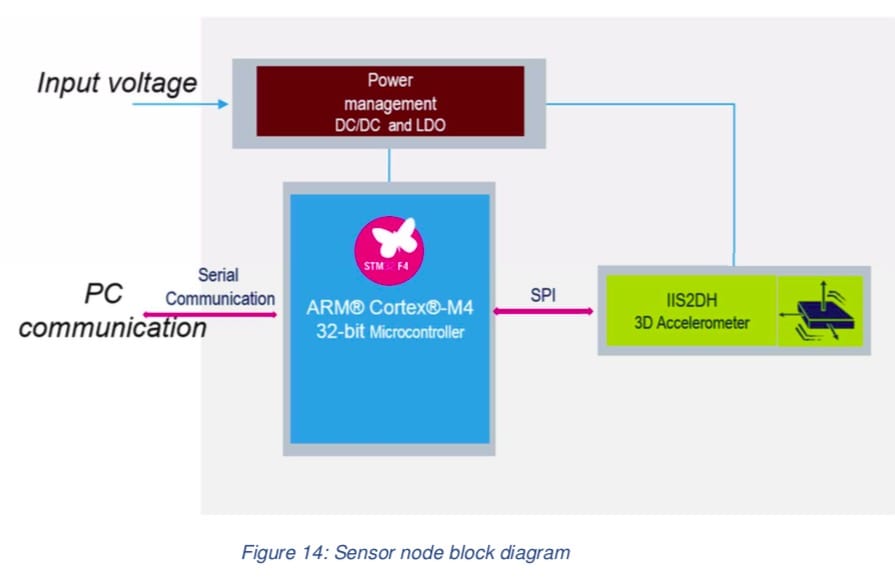 Input voltage

Power management DC/DC and LDO

PC communication

Serial Communication

STM32 F4

ARM® Cortex®-M4 32-bit Microcontroller

SPI

IIS2DH 3D Accelerometer

Figure 14: Sensor node block diagram